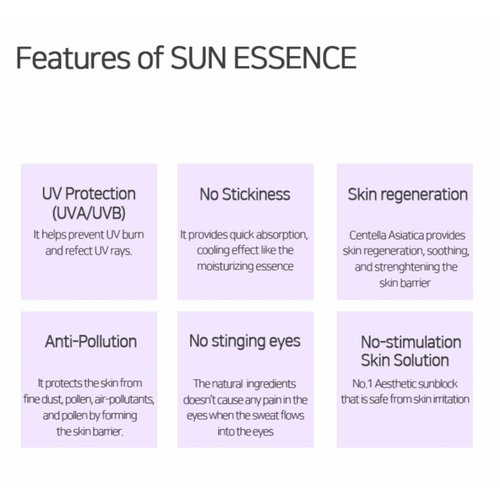 Features of SUN ESSENCE

UV Protection (UVA/UVB)

It helps prevent UV burn and refect UV rays.

No Stickiness

It provides quick absorption, cooling effect like the moisturizing essence

Skin regeneration

Centella Asiatica provides skin regeneration, soothing, and strenghtening the skin barrier

Anti-Pollution

It protects the skin from fine dust, pollen, air-pollutants, and pollen by forming the skin barrier.

No stinging eyes

The natural ingredients doesn't cause any pain in the eyes when the sweat flows into the eyes

No-stimulation Skin Solution

No.1 Aesthetic sunblock that is safe from skin irritation